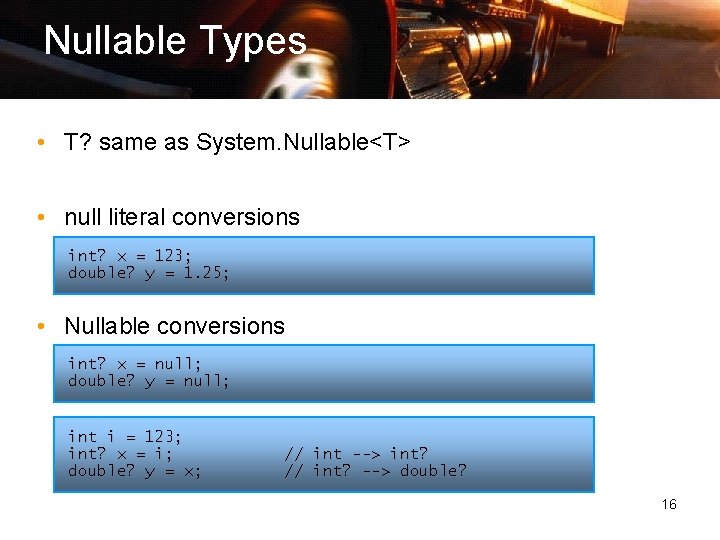 Nullable Types

• T? same as System.Nullable<T>

• null literal conversions

int? x = 123;
double? y = 1.25;

• Nullable conversions

int? x = null;
double? y = null;

int i = 123;
int? x = i;          // int --> int?
double? y = x;       // int? --> double?

16